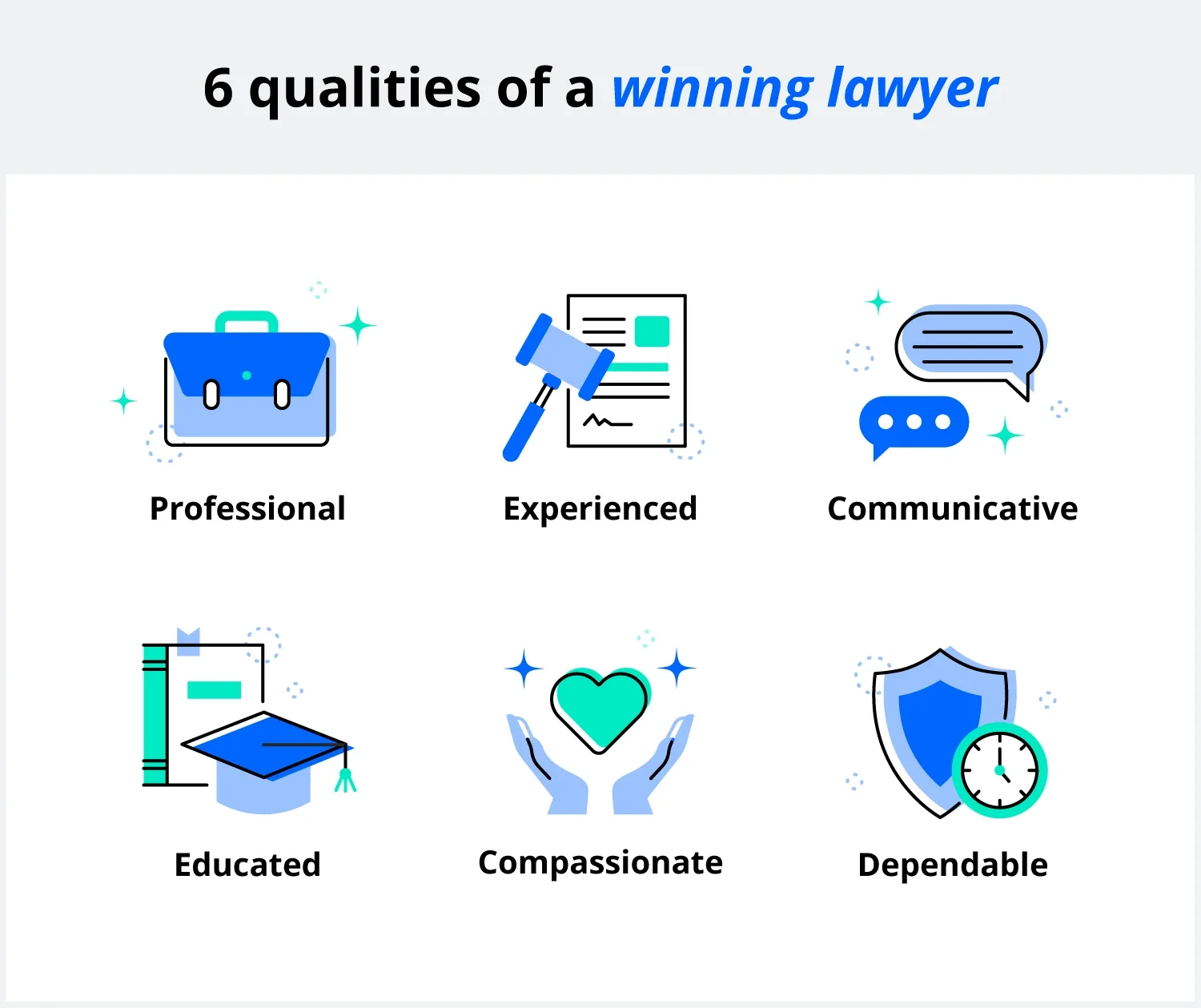 6 qualities of a winning lawyer

Professional

Experienced

Communicative

Educated

Compassionate

Dependable